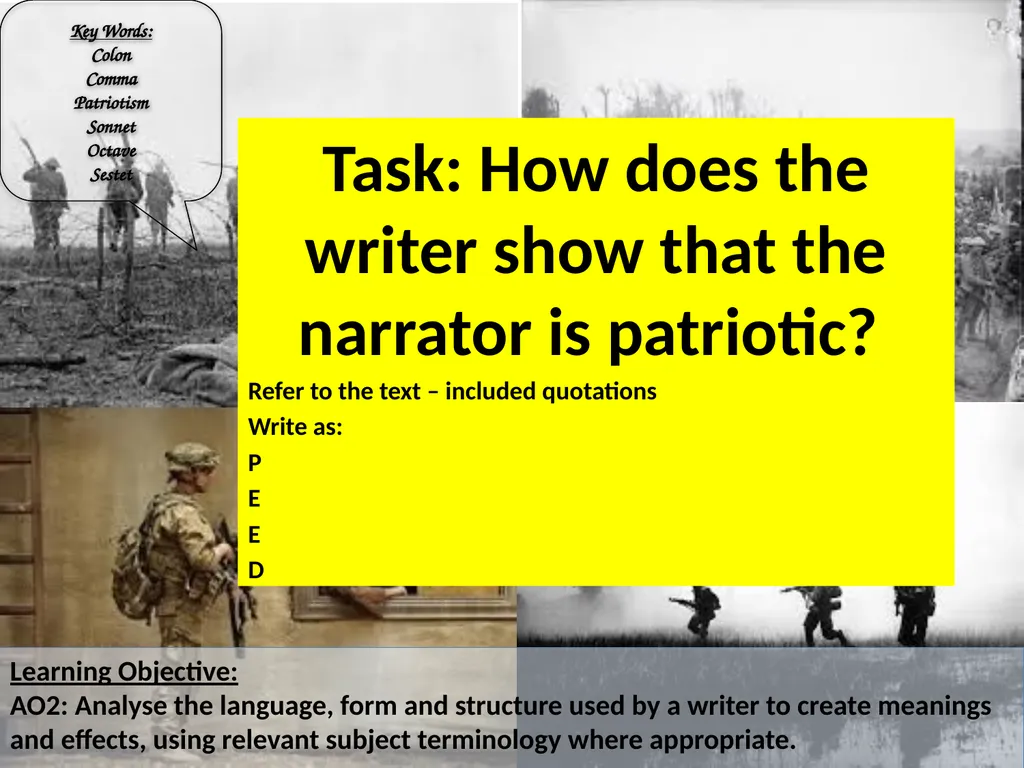 Key Words:
Colon
Comma
Patriotism
Sonnet
Octave
Sestet

Task: How does the writer show that the narrator is patriotic?

Refer to the text – included quotations
Write as:
P
E
E
D

Learning Objective:
AO2: Analyse the language, form and structure used by a writer to create meanings and effects, using relevant subject terminology where appropriate.